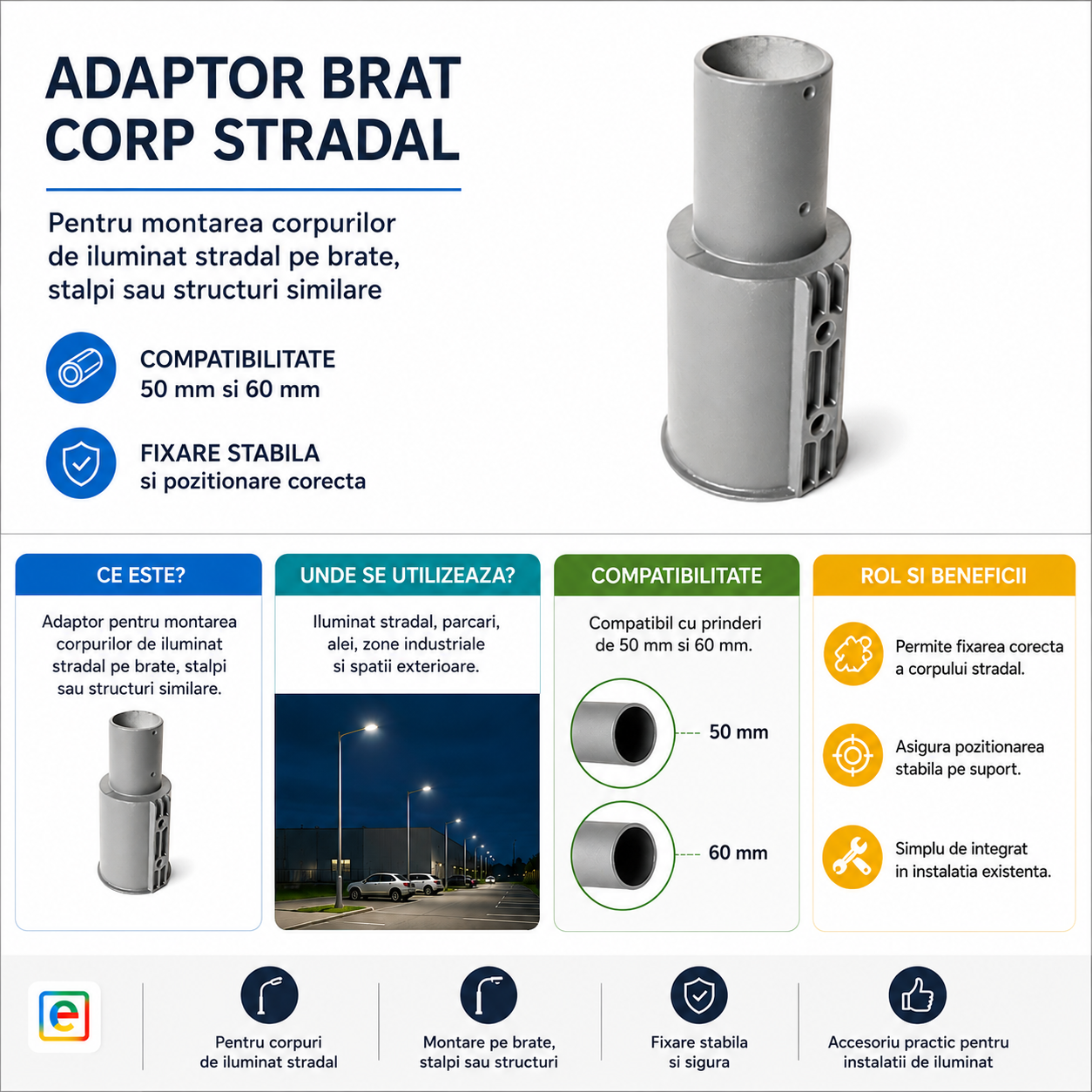 ADAPTOR BRAT CORP STRADAL

Pentru montarea corpurilor de iluminat stradal pe brate, stalpi sau structuri similare

COMPATIBILITATE
50 mm si 60 mm

FIXARE STABILA
si pozitionare corecta

CE ESTE?

Adaptor pentru montarea corpurilor de iluminat stradal pe brate, stalpi sau structuri similare.

UNDE SE UTILIZEAZA?

Iluminat stradal, parcari, alei, zone industriale si spatii exterioare.

COMPATIBILITATE

Compatibil cu prinderi de 50 mm si 60 mm.

50 mm

60 mm

ROL SI BENEFICII

Permite fixarea corecta a corpului stradal.

Asigura pozitionarea stabila pe suport.

Simplu de integrat in instalatia existenta.

e

Pentru corpuri de iluminat stradal

Montare pe brate, stalpi sau structuri

Fixare stabila si sigura

Accesoriu practic pentru instalatii de iluminat